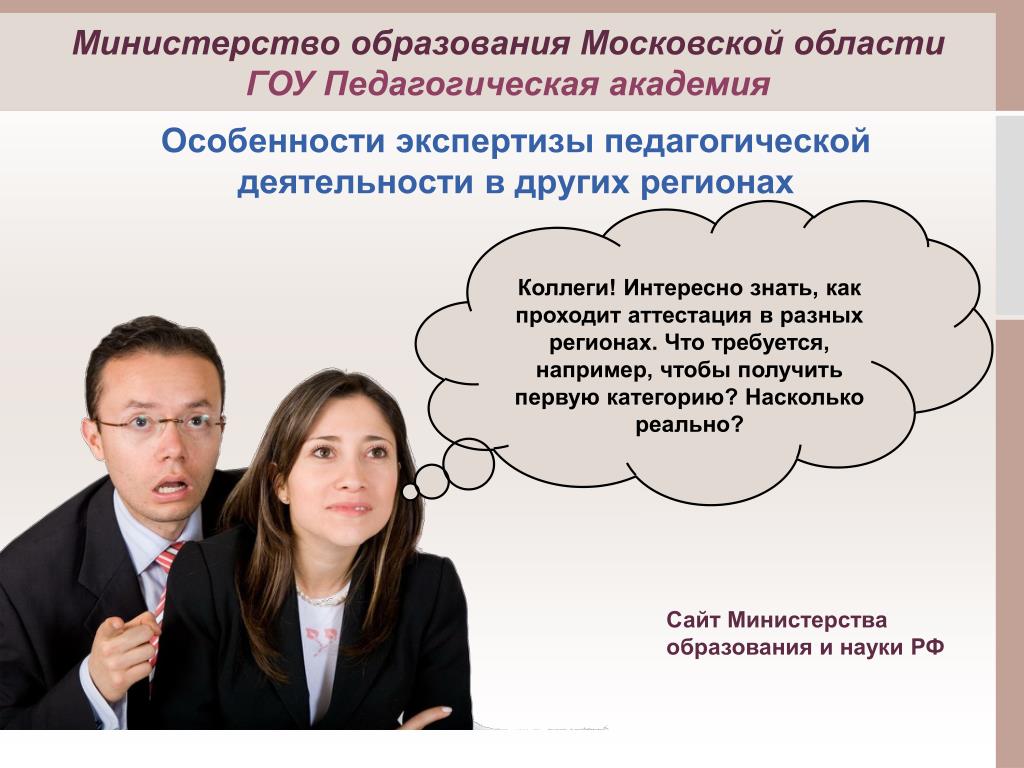 Министерство образования Московской области
ГОУ Педагогическая академия

Особенности экспертизы педагогической деятельности в других регионах

Коллеги! Интересно знать, как проходит аттестация в разных регионах. Что требуется, например, чтобы получить первую категорию? Насколько реально?

Сайт Министерства образования и науки РФ